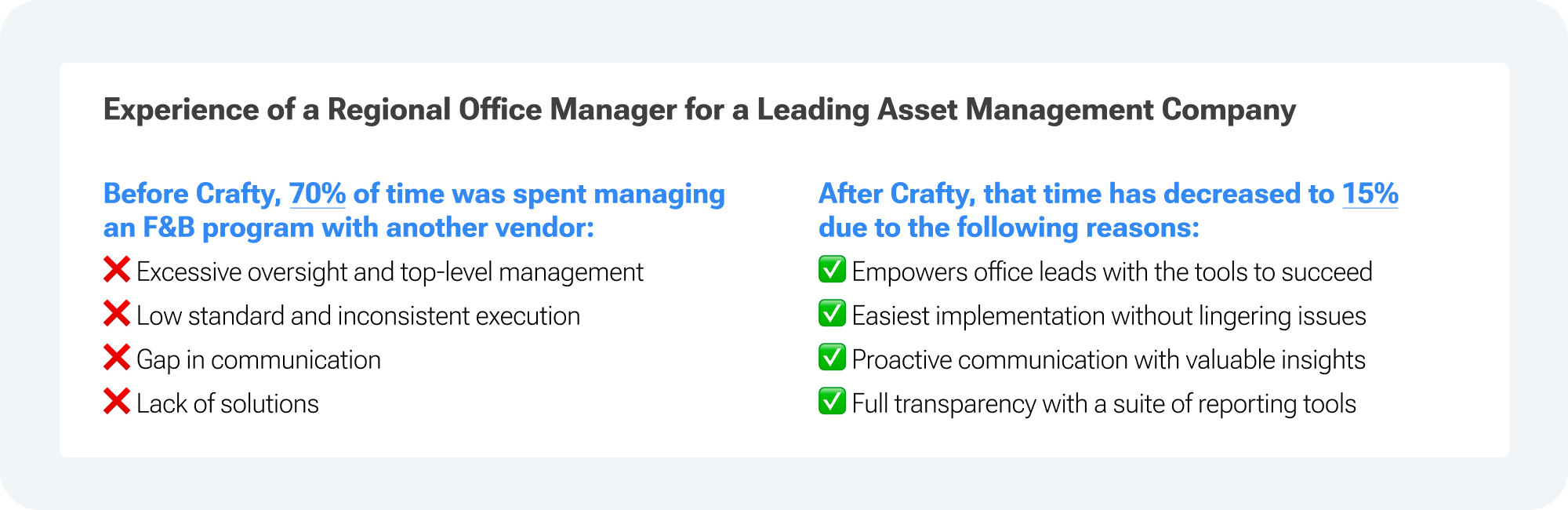 Experience of a Regional Office Manager for a Leading Asset Management Company

Before Crafty, 70% of time was spent managing an F&B program with another vendor:

❌ Excessive oversight and top-level management
❌ Low standard and inconsistent execution
❌ Gap in communication
❌ Lack of solutions

After Crafty, that time has decreased to 15% due to the following reasons:

✅ Empowers office leads with the tools to succeed
✅ Easiest implementation without lingering issues
✅ Proactive communication with valuable insights
✅ Full transparency with a suite of reporting tools